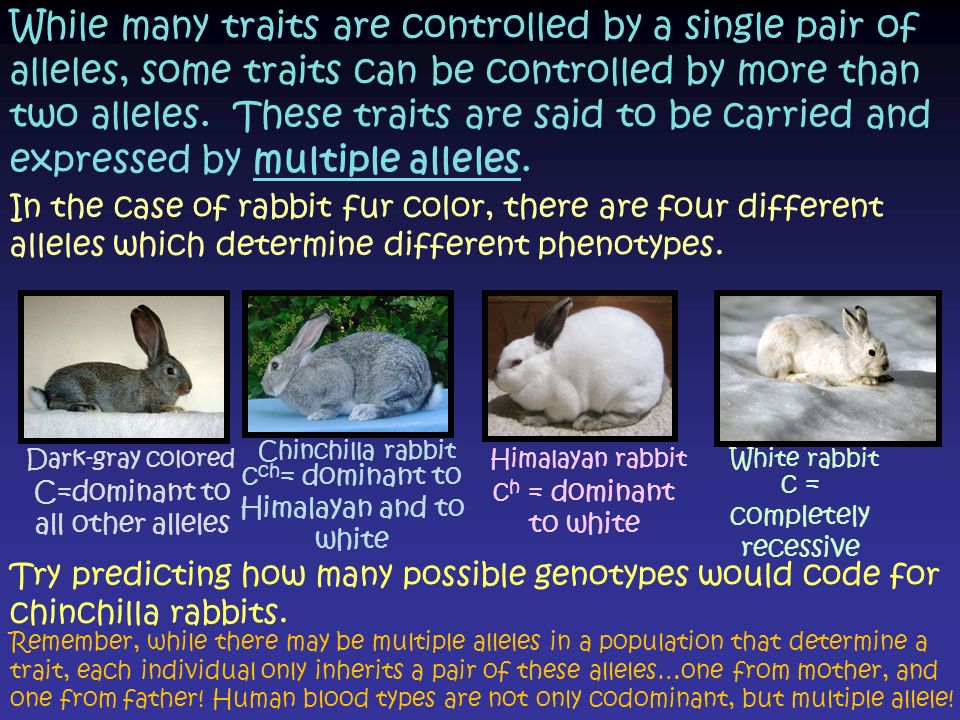 While many traits are controlled by a single pair of alleles, some traits can be controlled by more than two alleles. These traits are said to be carried and expressed by multiple alleles.

In the case of rabbit fur color, there are four different alleles which determine different phenotypes.

Dark-gray colored C=dominant to all other alleles

Chinchilla rabbit $C^{ch}$= dominant to Himalayan and to white

Himalayan rabbit $C^{h}$ = dominant to white

White rabbit C = completely recessive

Try predicting how many possible genotypes would code for chinchilla rabbits.

Remember, while there may be multiple alleles in a population that determine a trait, each individual only inherits a pair of these alleles…one from mother, and one from father! Human blood types are not only codominant, but multiple allele!